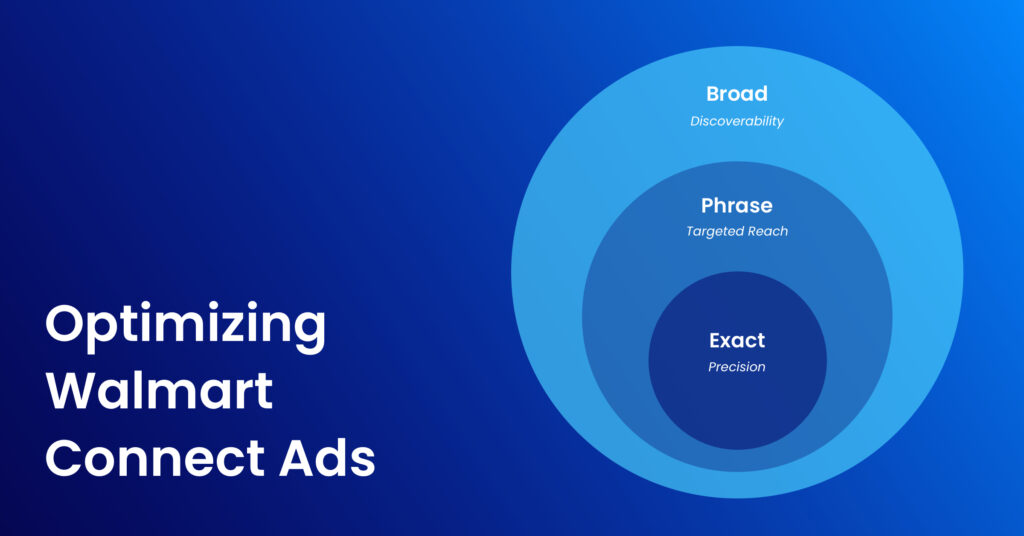 Optimizing Walmart Connect Ads

Broad
Discoverability

Phrase
Targeted Reach

Exact
Precision